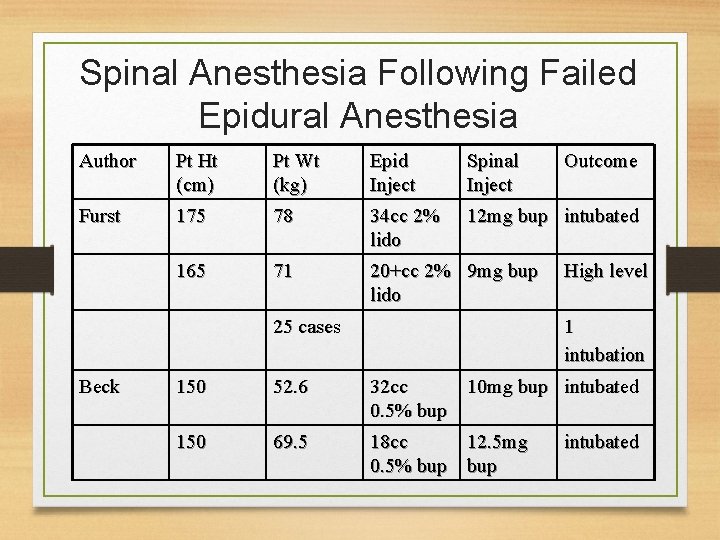 Spinal Anesthesia Following Failed Epidural Anesthesia

| Author | Pt Ht (cm) | Pt Wt (kg) | Epid Inject | Spinal Inject | Outcome |
|---|---|---|---|---|---|
| Furst | 175 | 78 | 34cc 2% lido | 12mg bup | intubated |
| | 165 | 71 | 20+cc 2% lido | 9mg bup | High level |
| | | 25 cases | | | 1 intubation |
| Beck | 150 | 52.6 | 32cc 0.5% bup | 10mg bup | intubated |
| | 150 | 69.5 | 18cc 0.5% bup | 12.5mg bup | intubated |